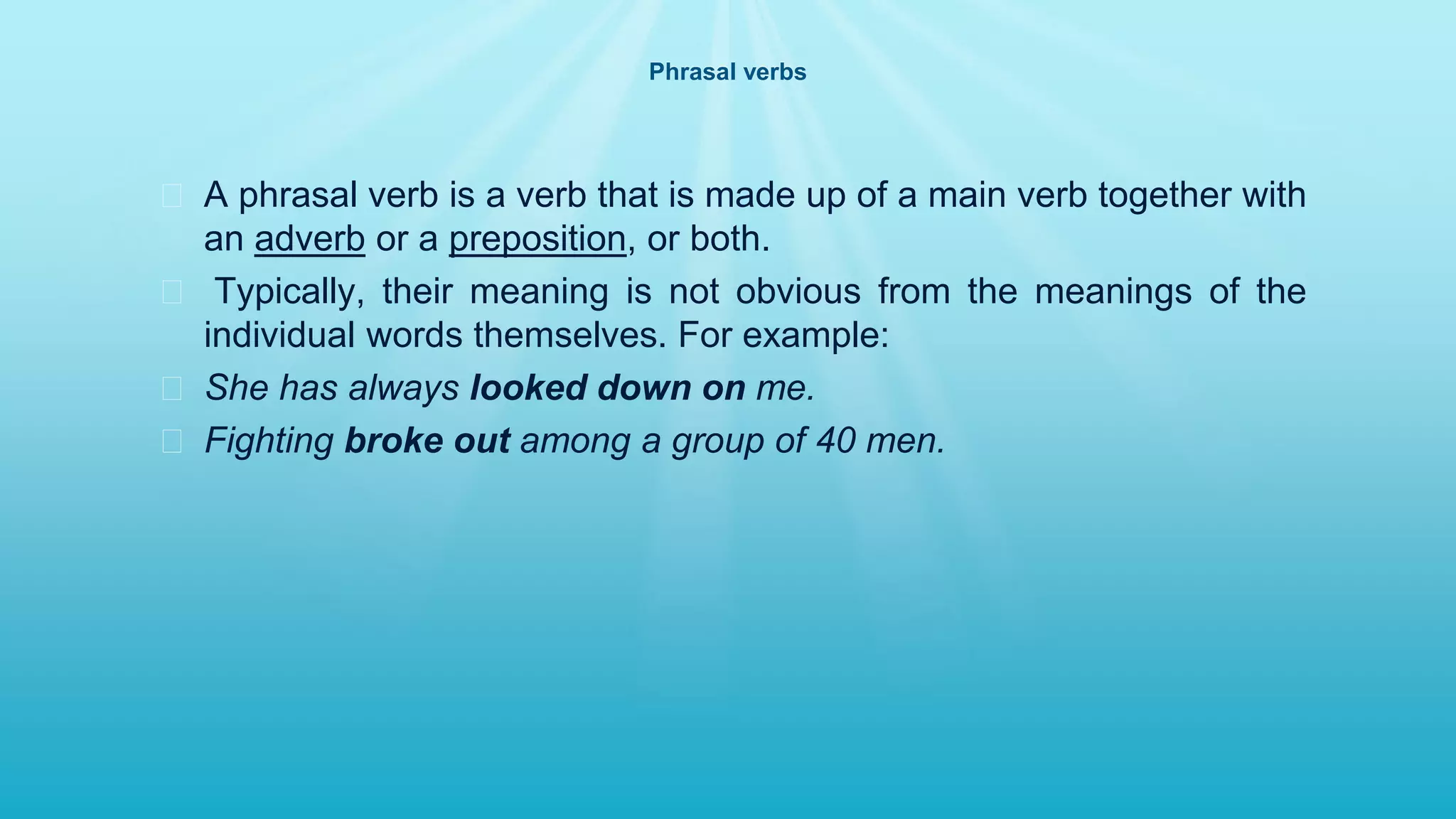 Phrasal verbs

A phrasal verb is a verb that is made up of a main verb together with an adverb or a preposition, or both.

Typically, their meaning is not obvious from the meanings of the individual words themselves. For example:

She has always looked down on me.

Fighting broke out among a group of 40 men.